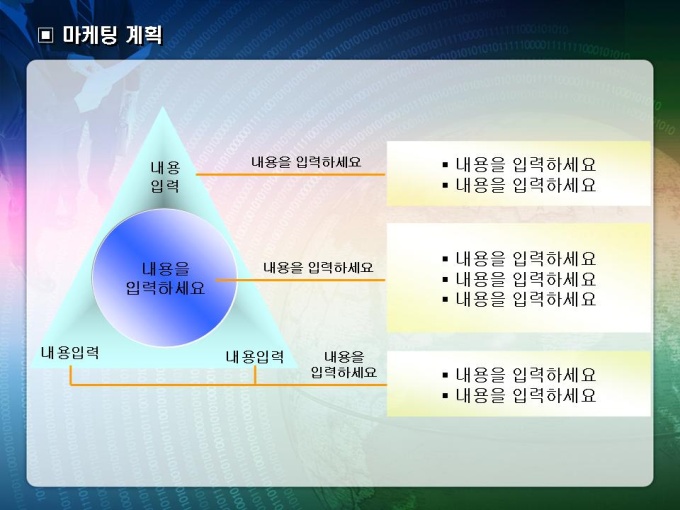 ▣ 마케팅 계획

내용
입력

내용을 입력하세요

▪ 내용을 입력하세요
▪ 내용을 입력하세요

내용을
입력하세요

내용을 입력하세요

▪ 내용을 입력하세요
▪ 내용을 입력하세요
▪ 내용을 입력하세요

내용입력

내용입력

내용을
입력하세요

▪ 내용을 입력하세요
▪ 내용을 입력하세요